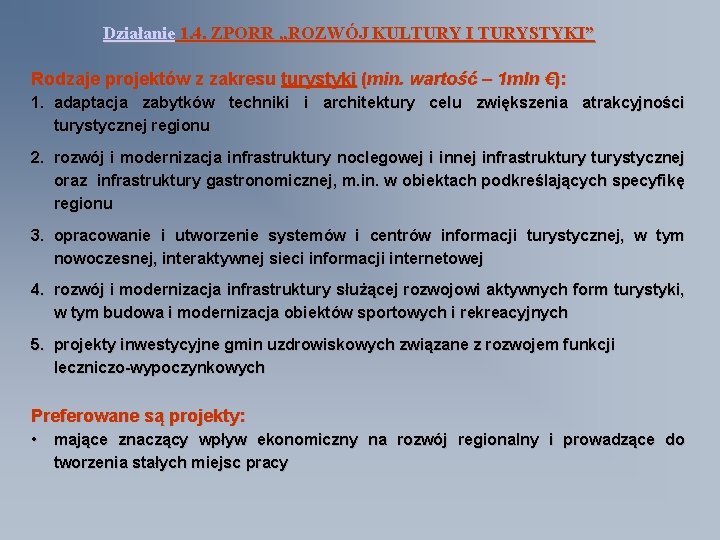 Działanie 1.4. ZPORR „ROZWÓJ KULTURY I TURYSTYKI”

Rodzaje projektów z zakresu turystyki (min. wartość – 1mln €):

1. adaptacja zabytków techniki i architektury celu zwiększenia atrakcyjności turystycznej regionu

2. rozwój i modernizacja infrastruktury noclegowej i innej infrastruktury turystycznej oraz infrastruktury gastronomicznej, m.in. w obiektach podkreślających specyfikę regionu

3. opracowanie i utworzenie systemów i centrów informacji turystycznej, w tym nowoczesnej, interaktywnej sieci informacji internetowej

4. rozwój i modernizacja infrastruktury służącej rozwojowi aktywnych form turystyki, w tym budowa i modernizacja obiektów sportowych i rekreacyjnych

5. projekty inwestycyjne gmin uzdrowiskowych związane z rozwojem funkcji leczniczo-wypoczynkowych

Preferowane są projekty:

• mające znaczący wpływ ekonomiczny na rozwój regionalny i prowadzące do tworzenia stałych miejsc pracy